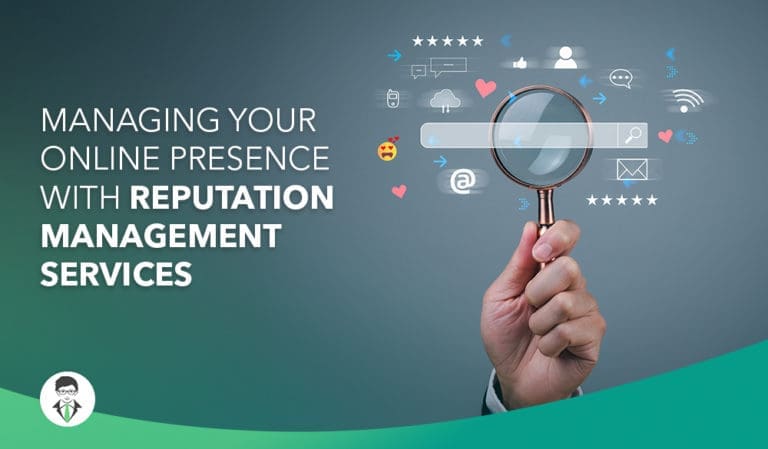 MANAGING YOUR ONLINE PRESENCE WITH REPUTATION MANAGEMENT SERVICES